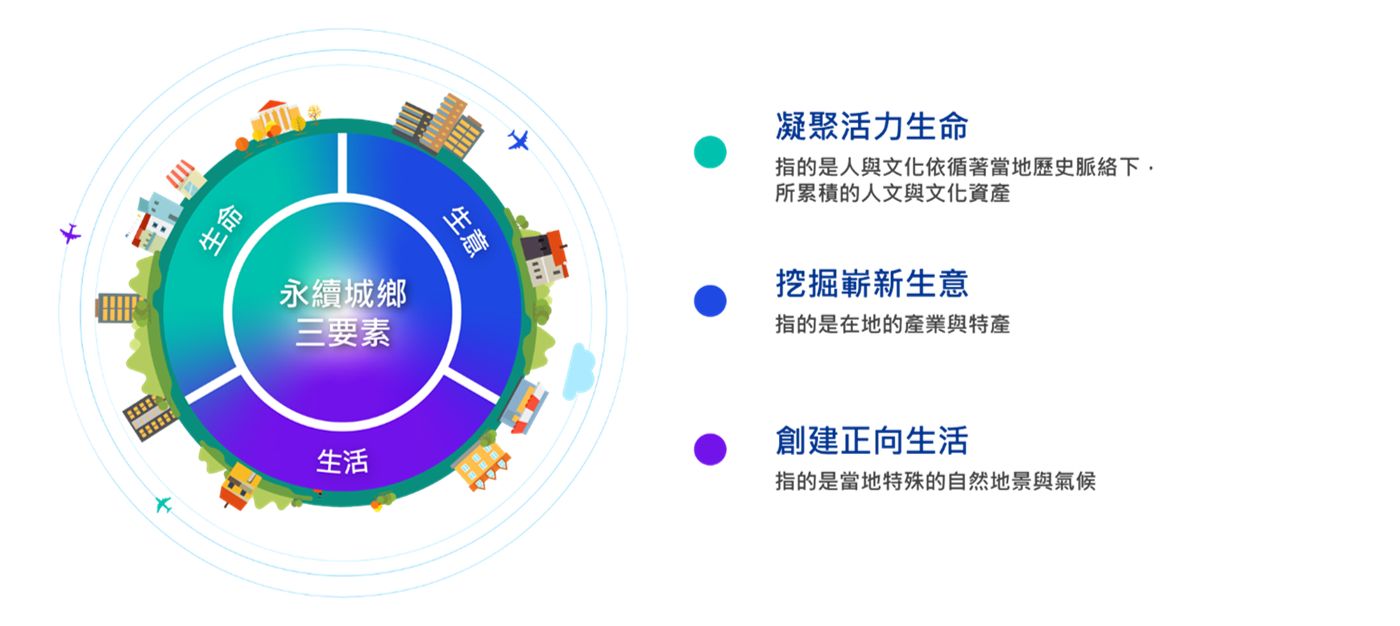 生命

生意

永續城鄉
三要素

生活

凝聚活力生命
指的是人與文化依循著當地歷史脈絡下，所累積的人文與文化資產

挖掘嶄新生意
指的是在地的產業與特產

創建正向生活
指的是當地特殊的自然地景與氣候